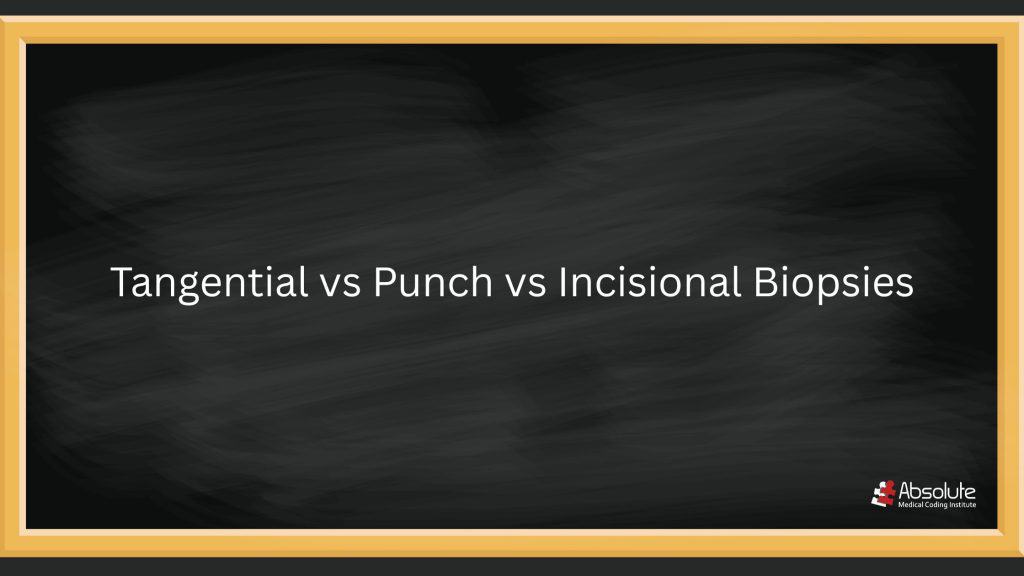 Tangential vs Punch vs Incisional Biopsies

Absolute
Medical Coding Institute